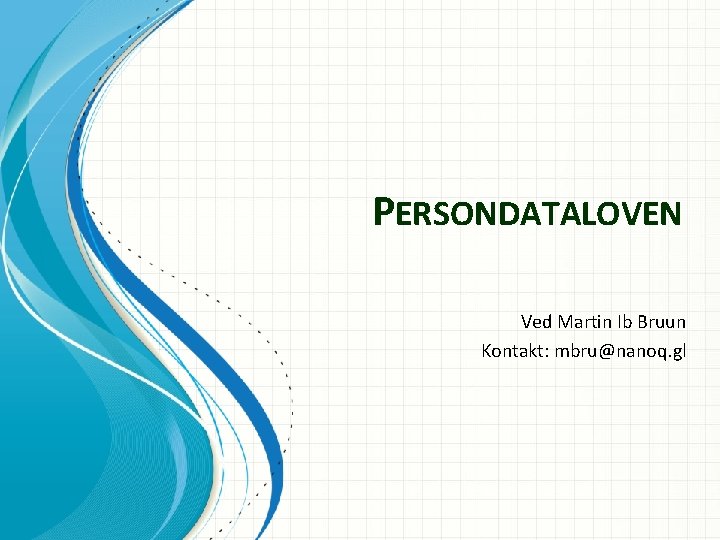 PERSONDATALOVEN

Ved Martin Ib Bruun
Kontakt: mbru@nanoq.gl